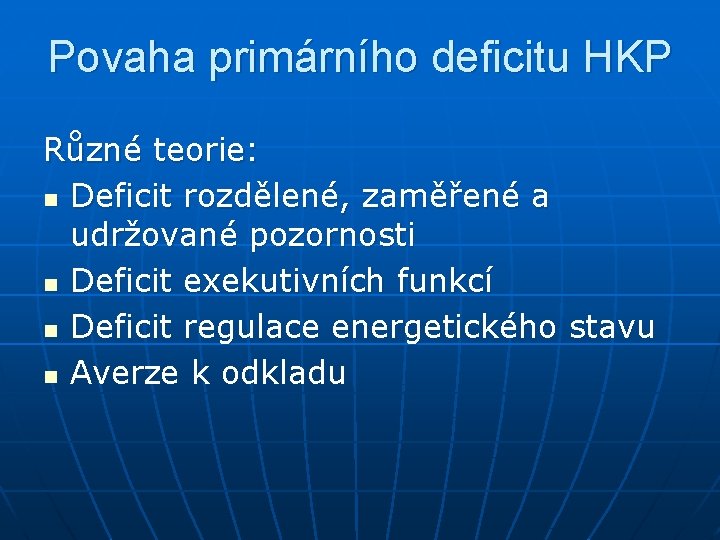 Povaha primárního deficitu HKP

Různé teorie:
- Deficit rozdělené, zaměřené a udržované pozornosti
- Deficit exekutivních funkcí
- Deficit regulace energetického stavu
- Averze k odkladu